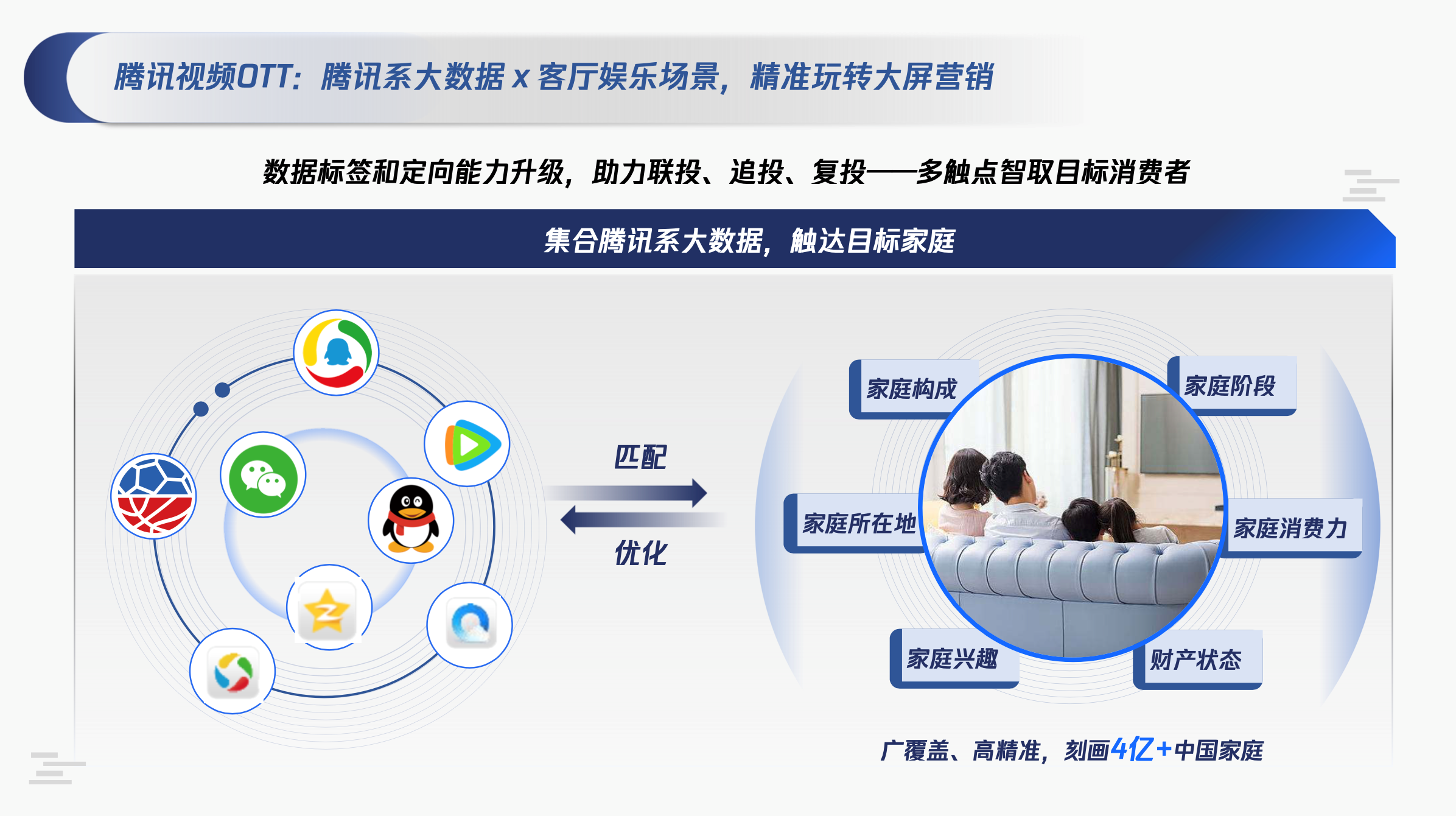 腾讯视频OTT：腾讯系大数据 x 客厅娱乐场景，精准玩转大屏营销

数据标签和定向能力升级，助力联投、追投、复投——多触点智取目标消费者

集合腾讯系大数据，触达目标家庭

匹配

优化

家庭构成

家庭阶段

家庭所在地

家庭消费力

家庭兴趣

财产状态

广覆盖、高精准，刻画4亿+中国家庭